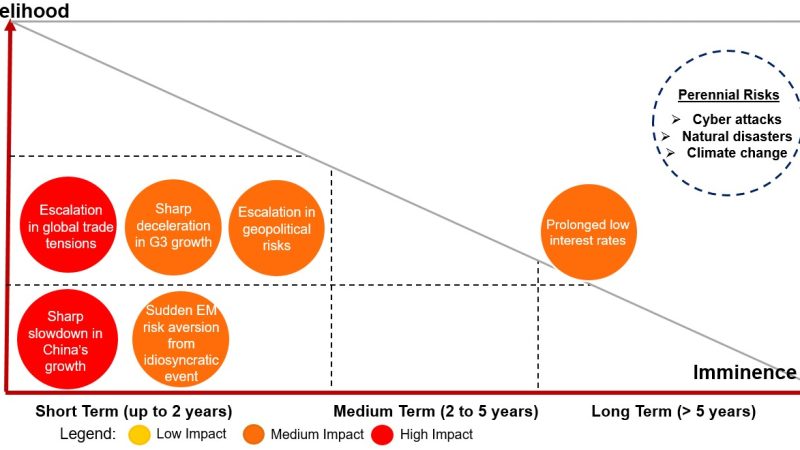 elihood

Perennial Risks
➢ Cyber attacks
➢ Natural disasters
➢ Climate change

Escalation in global trade tensions

Sharp deceleration in G3 growth

Escalation in geopolitical risks

Prolonged low interest rates

Sharp slowdown in China's growth

Sudden EM risk aversion from idiosyncratic event

Imminence

Short Term (up to 2 years)
Medium Term (2 to 5 years)
Long Term (> 5 years)

Legend: Low Impact Medium Impact High Impact